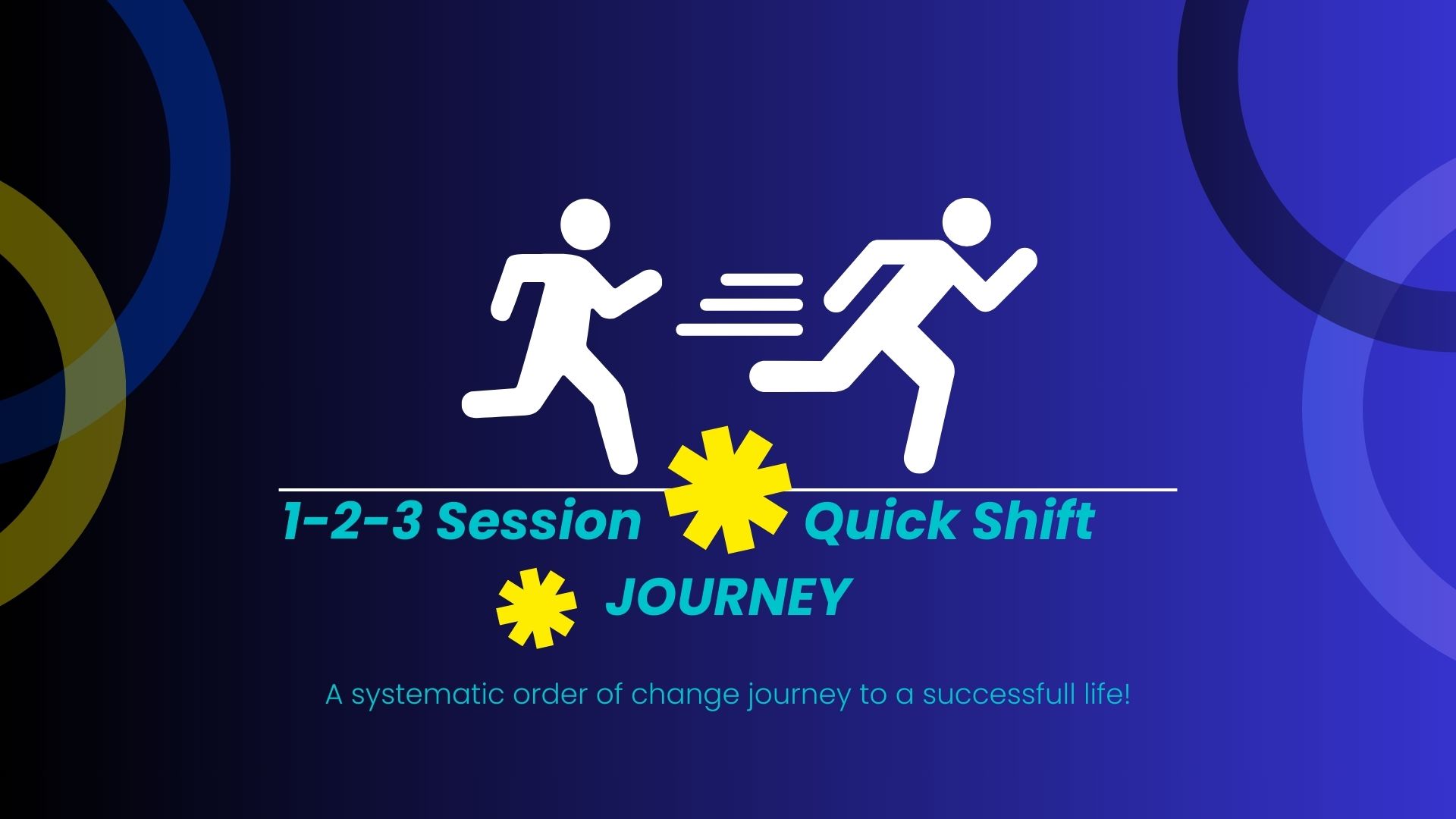 1-2-3 Session Quick Shift

JOURNEY

A systematic order of change journey to a successfull life!